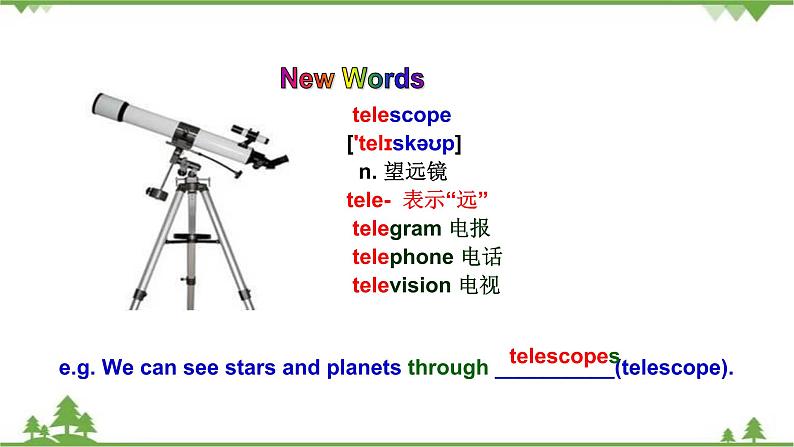 New Words

telescope
['telɪskəʊp]
n. 望远镜
tele- 表示“远”
telegram 电报
telephone 电话
television 电视

e.g. We can see stars and planets through telescopes (telescope).